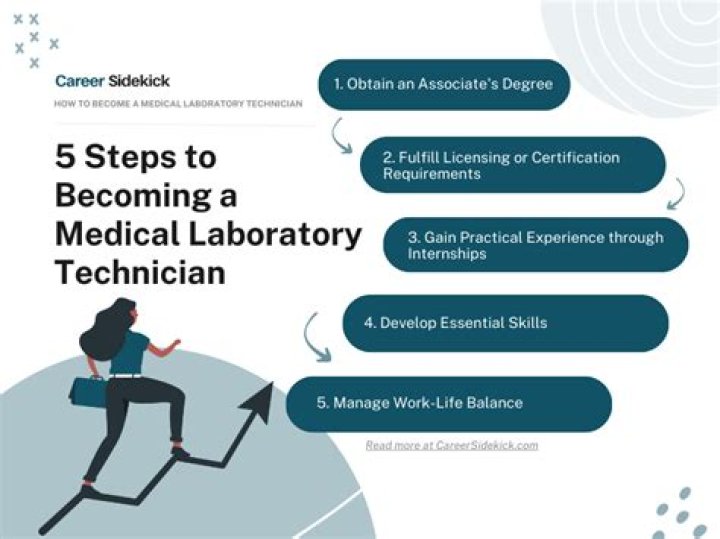 Career Sidekick

HOW TO BECOME A MEDICAL LABORATORY TECHNICIAN

5 Steps to Becoming a Medical Laboratory Technician

1. Obtain an Associate's Degree

2. Fulfill Licensing or Certification Requirements

3. Gain Practical Experience through Internships

4. Develop Essential Skills

5. Manage Work-Life Balance

Read more at CareerSidekick.com